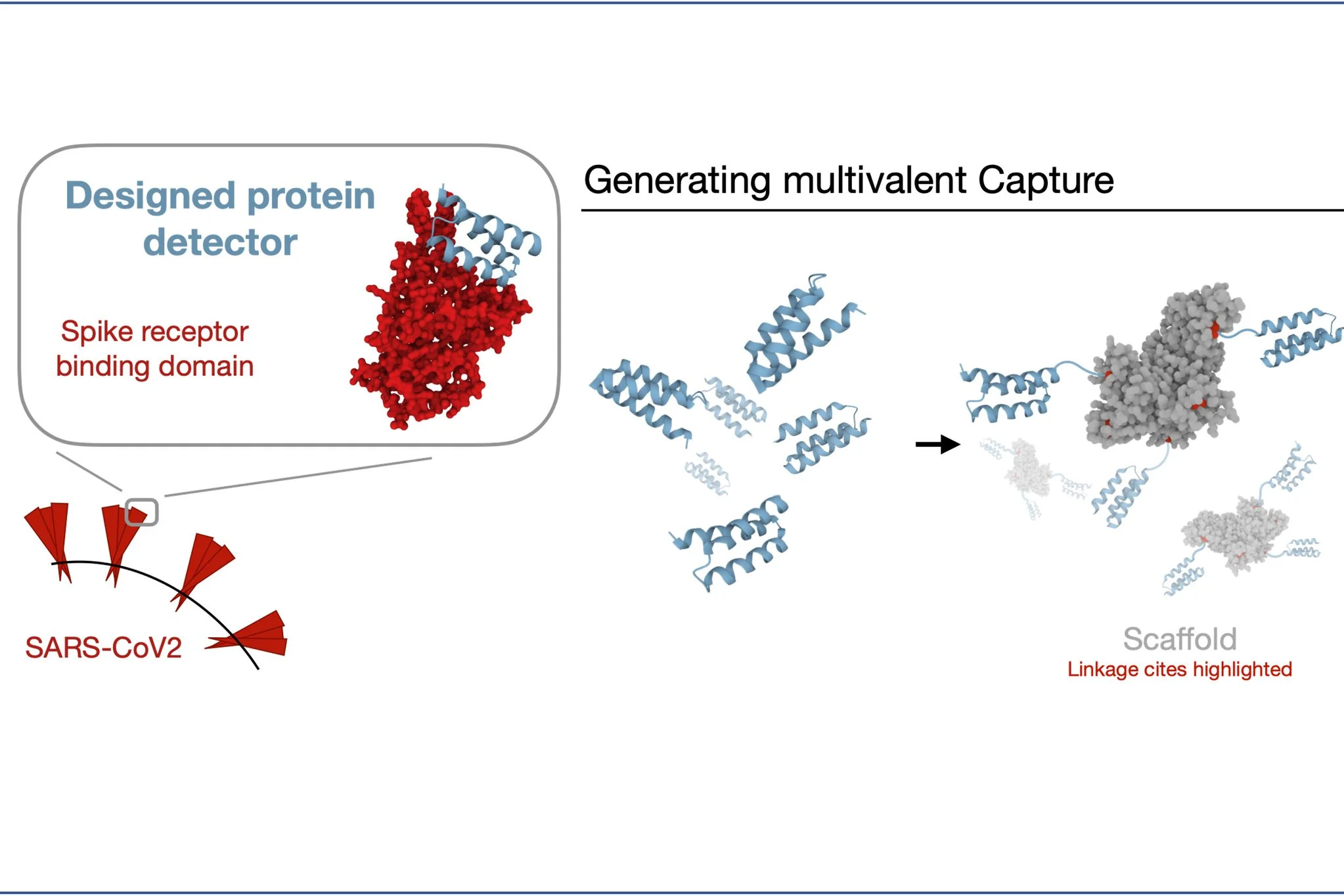 Designed protein detector

Spike receptor binding domain

SARS-CoV2

Generating multivalent Capture

Scaffold
Linkage cites highlighted